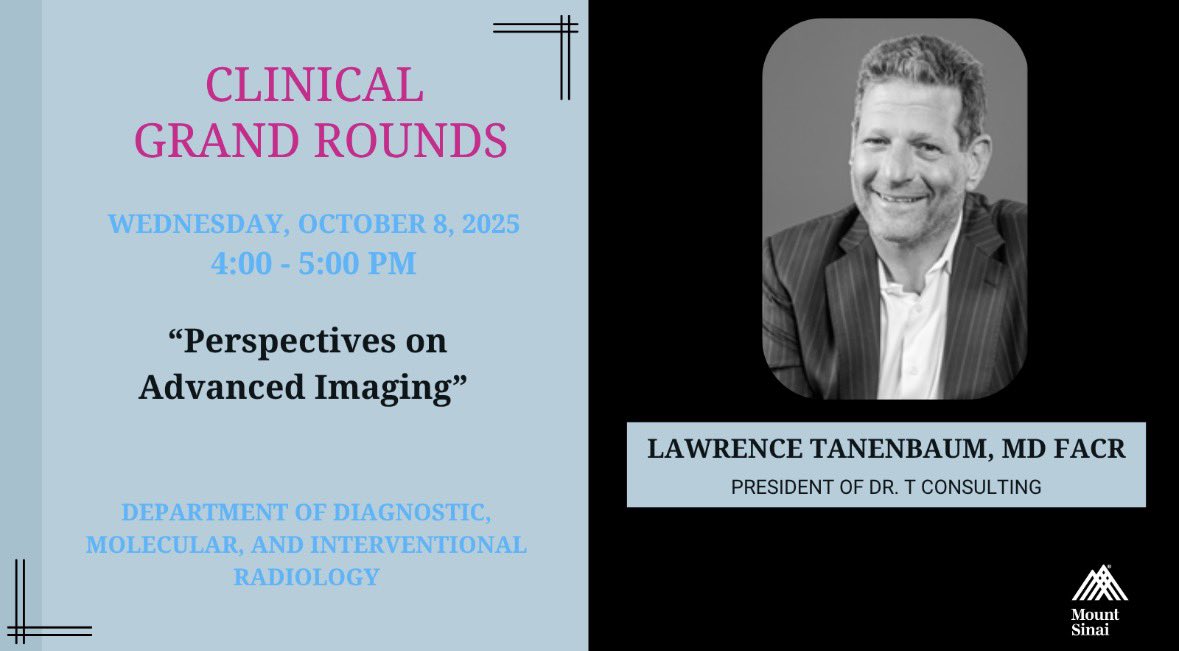 CLINICAL
GRAND ROUNDS

WEDNESDAY, OCTOBER 8, 2025
4:00 - 5:00 PM

“Perspectives on Advanced Imaging”

DEPARTMENT OF DIAGNOSTIC, MOLECULAR, AND INTERVENTIONAL RADIOLOGY

LAWRENCE TANENBAUM, MD FACR
PRESIDENT OF DR. T CONSULTING

Mount Sinai